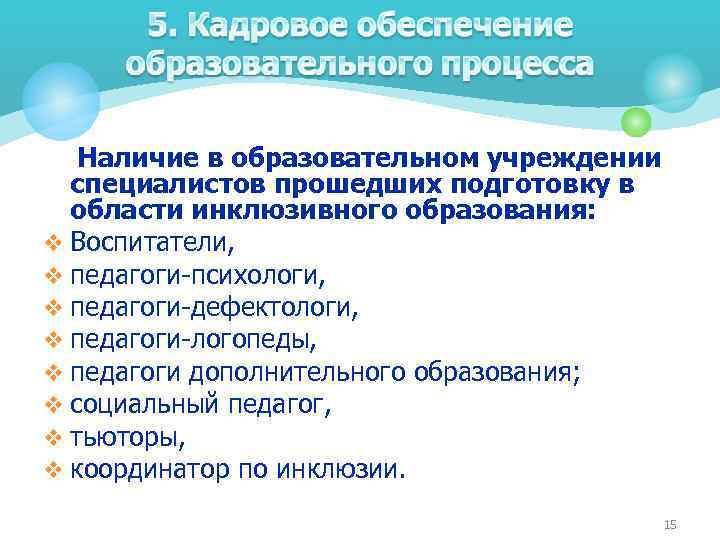 5. Кадровое обеспечение образовательного процесса

Наличие в образовательном учреждении специалистов прошедших подготовку в области инклюзивного образования:

❖ Воспитатели,
❖ педагоги-психологи,
❖ педагоги-дефектологи,
❖ педагоги-логопеды,
❖ педагоги дополнительного образования;
❖ социальный педагог,
❖ тьюторы,
❖ координатор по инклюзии.

15